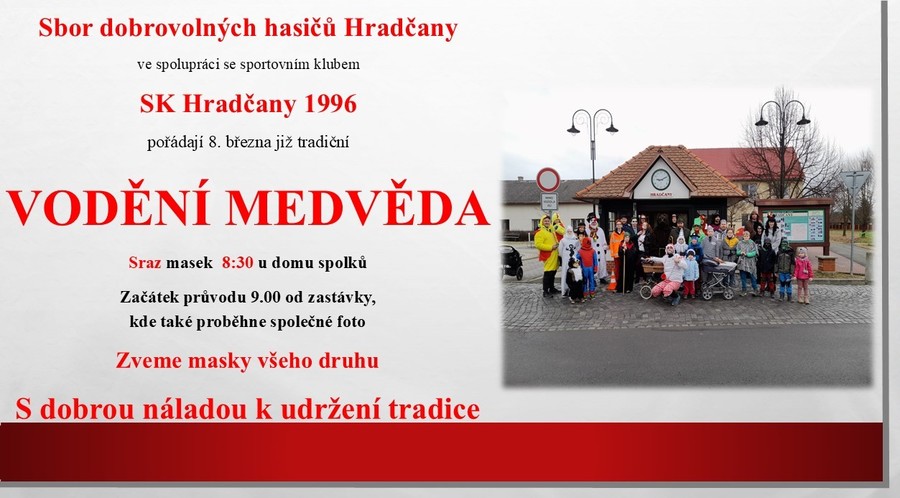 Sbor dobrovolných hasičů Hradčany

ve spolupráci se sportovním klubem

SK Hradčany 1996

pořádají 8. března již tradiční

VODĚNÍ MEDVĚDA

Sraz masek 8:30 u domu spolků

Začátek průvodu 9.00 od zastávky, kde také proběhne společné foto

Zveme masky všeho druhu

S dobrou náladou k udržení tradice

HRADČANY